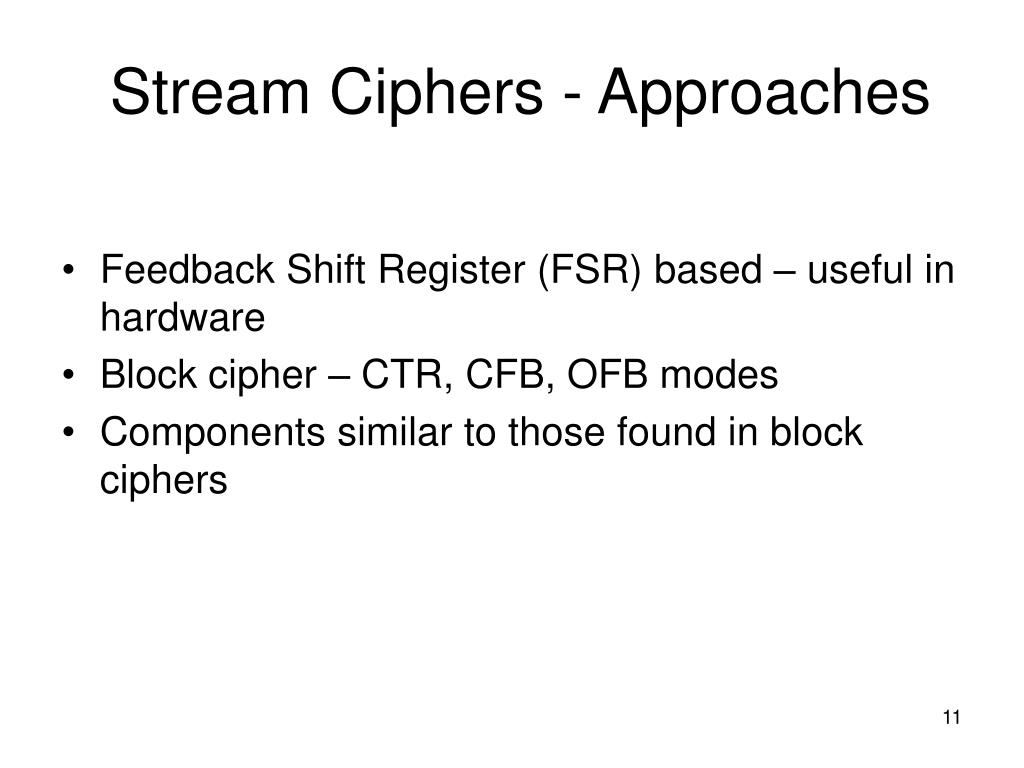 Stream Ciphers - Approaches

• Feedback Shift Register (FSR) based – useful in hardware
• Block cipher – CTR, CFB, OFB modes
• Components similar to those found in block ciphers

11